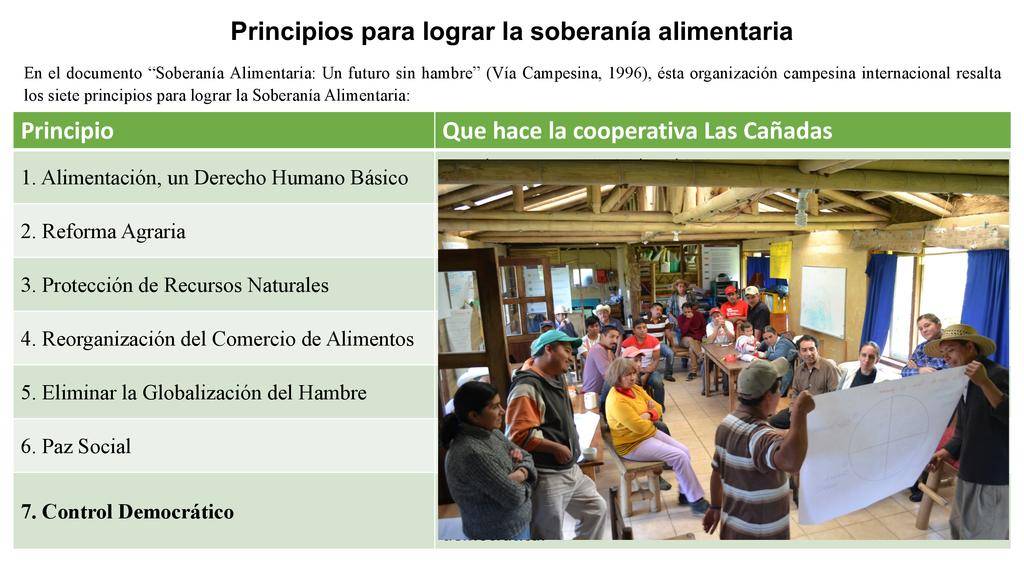 Principios para lograr la soberanía alimentaria

En el documento “Soberanía Alimentaria: Un futuro sin hambre” (Vía Campesina, 1996), ésta organización campesina internacional resalta los siete principios para lograr la Soberanía Alimentaria:

| Principio | Que hace la cooperativa Las Cañadas |
|---|---|
| 1. Alimentación, un Derecho Humano Básico | |
| 2. Reforma Agraria | |
| 3. Protección de Recursos Naturales | |
| 4. Reorganización del Comercio de Alimentos | |
| 5. Eliminar la Globalización del Hambre | |
| 6. Paz Social | |
| 7. Control Democrático | |